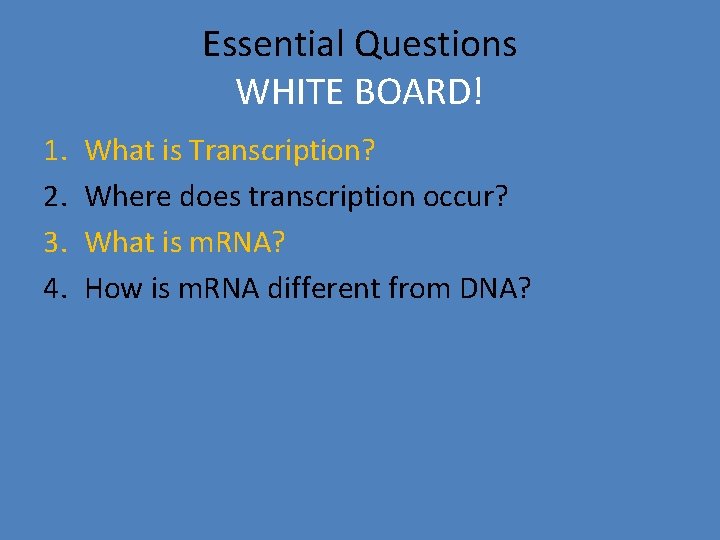 Essential Questions
WHITE BOARD!

1. What is Transcription?
2. Where does transcription occur?
3. What is mRNA?
4. How is mRNA different from DNA?